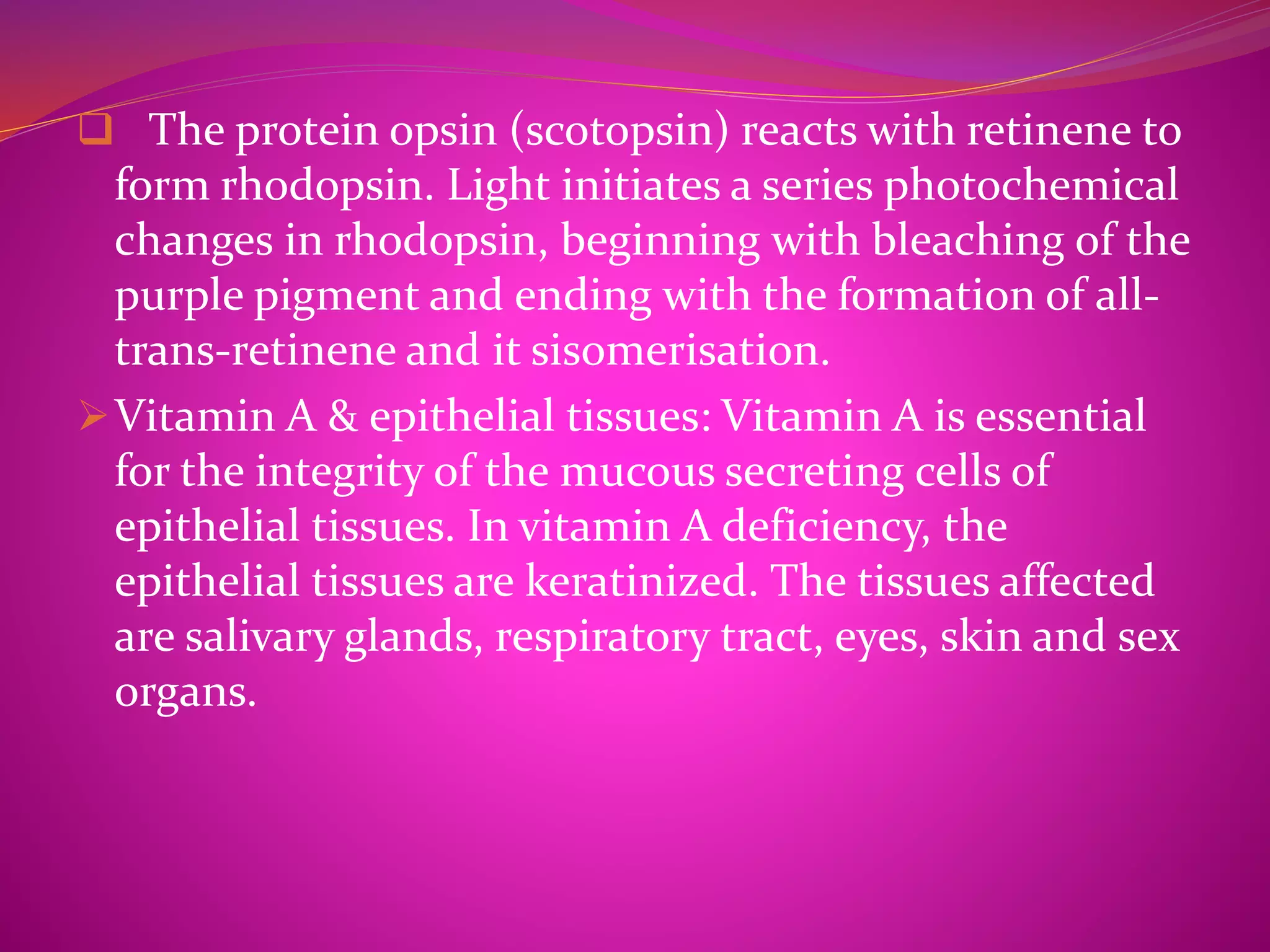 ❑ The protein opsin (scotopsin) reacts with retinene to form rhodopsin. Light initiates a series photochemical changes in rhodopsin, beginning with bleaching of the purple pigment and ending with the formation of all-trans-retinene and it sisomerisation.

➢ Vitamin A & epithelial tissues: Vitamin A is essential for the integrity of the mucous secreting cells of epithelial tissues. In vitamin A deficiency, the epithelial tissues are keratinized. The tissues affected are salivary glands, respiratory tract, eyes, skin and sex organs.